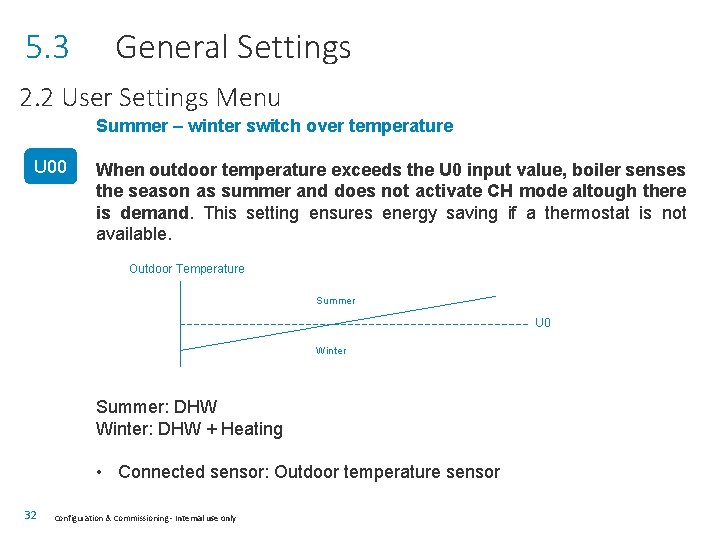 5.3 General Settings

2.2 User Settings Menu

Summer – winter switch over temperature

U00

When outdoor temperature exceeds the U0 input value, boiler senses the season as summer and does not activate CH mode altough there is demand. This setting ensures energy saving if a thermostat is not available.

Outdoor Temperature

Summer

U0

Winter

Summer: DHW
Winter: DHW + Heating

• Connected sensor: Outdoor temperature sensor

32 Configuration & Commissioning - Internal use only